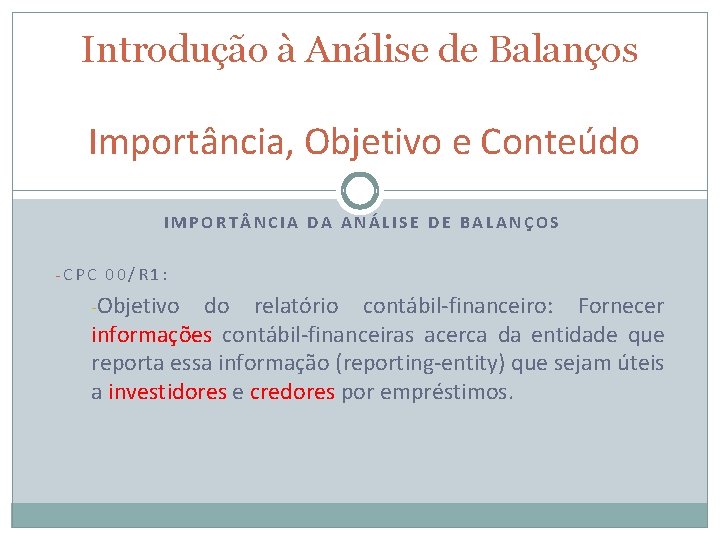 Introdução à Análise de Balanços

Importância, Objetivo e Conteúdo

IMPORTÂNCIA DA ANÁLISE DE BALANÇOS

-CPC 00/R1:

-Objetivo do relatório contábil-financeiro: Fornecer informações contábil-financeiras acerca da entidade que reporta essa informação (reporting-entity) que sejam úteis a investidores e credores por empréstimos.